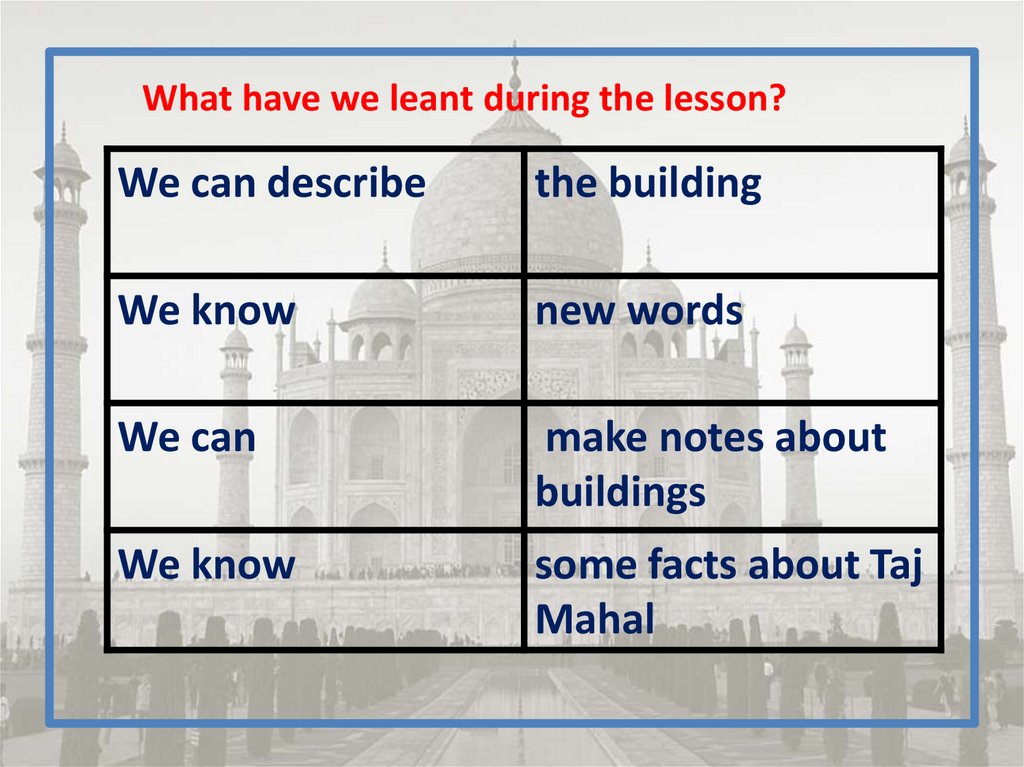 What have we leant during the lesson?

| We can describe | the building |
|---|---|
| We know | new words |
| We can | make notes about buildings |
| We know | some facts about Taj Mahal |